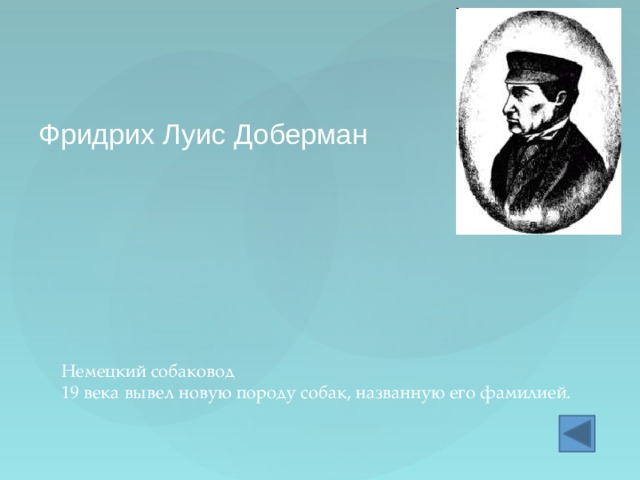 Фридрих Луис Доберман

Немецкий собаковод
19 века вывел новую породу собак, названную его фамилией.